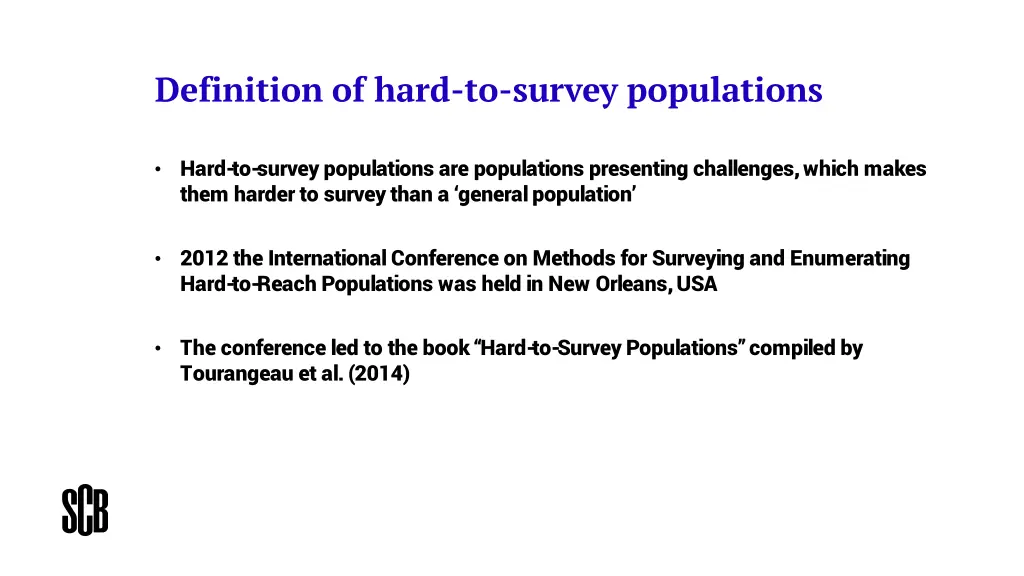 Definition of hard-to-survey populations

• Hard-to-survey populations are populations presenting challenges, which makes them harder to survey than a ‘general population’

• 2012 the International Conference on Methods for Surveying and Enumerating Hard-to-Reach Populations was held in New Orleans, USA

• The conference led to the book “Hard-to-Survey Populations” compiled by Tourangeau et al. (2014)

SCB